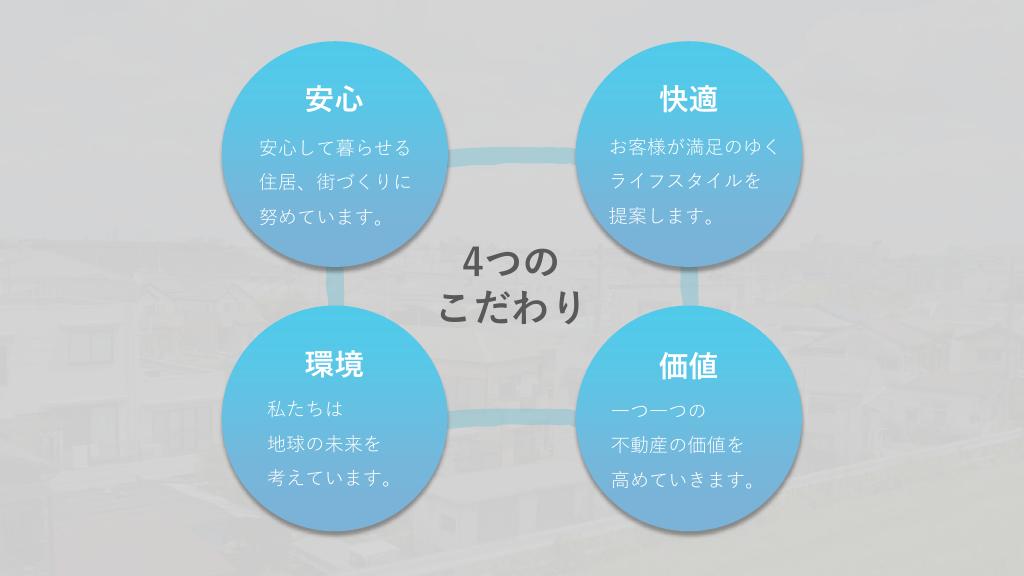 安心

安心して暮らせる住居、街づくりに努めています。

快適

お客様が満足のゆくライフスタイルを提案します。

4つのこだわり

環境

私たちは地球の未来を考えています。

価値

一つ一つの不動産の価値を高めていきます。